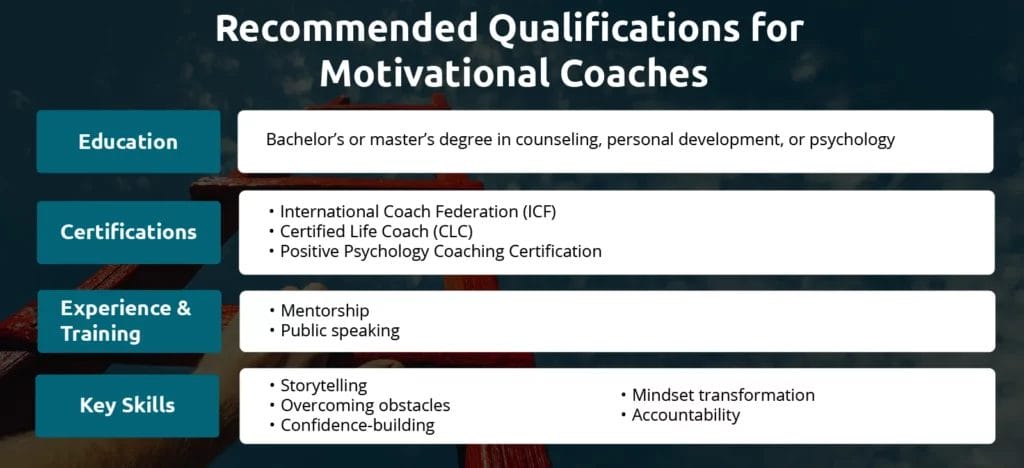 Recommended Qualifications for Motivational Coaches

Education

Bachelor's or master's degree in counseling, personal development, or psychology

Certifications

• International Coach Federation (ICF)
• Certified Life Coach (CLC)
• Positive Psychology Coaching Certification

Experience & Training

• Mentorship
• Public speaking

Key Skills

• Storytelling
• Overcoming obstacles
• Confidence-building

• Mindset transformation
• Accountability